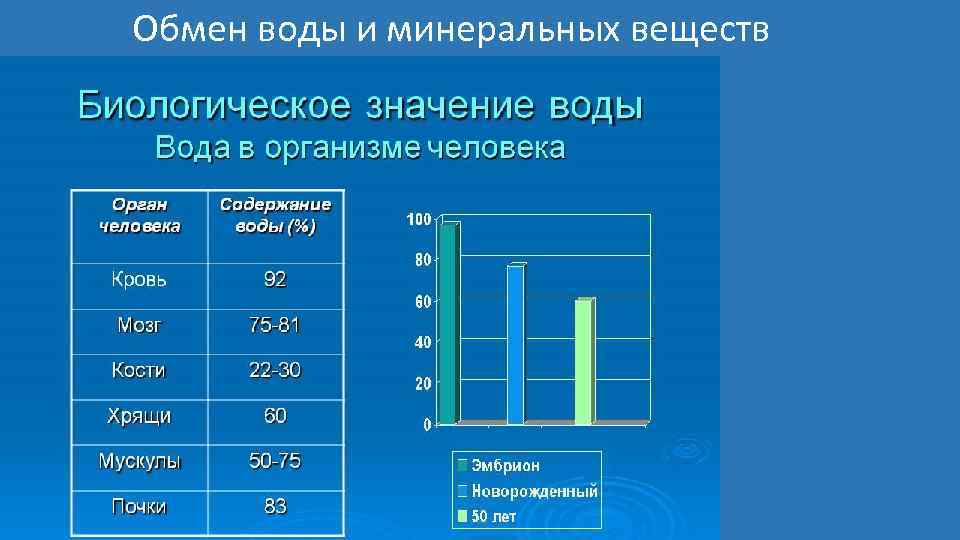 Обмен воды и минеральных веществ

Биологическое значение воды
Вода в организме человека

| Орган человека | Содержание воды (%) |
|---|---|
| Кровь | 92 |
| Мозг | 75-81 |
| Кости | 22-30 |
| Хрящи | 60 |
| Мускулы | 50-75 |
| Почки | 83 |

100
80
60
40
20
0

Эмбрион
Новорожденный
50 лет